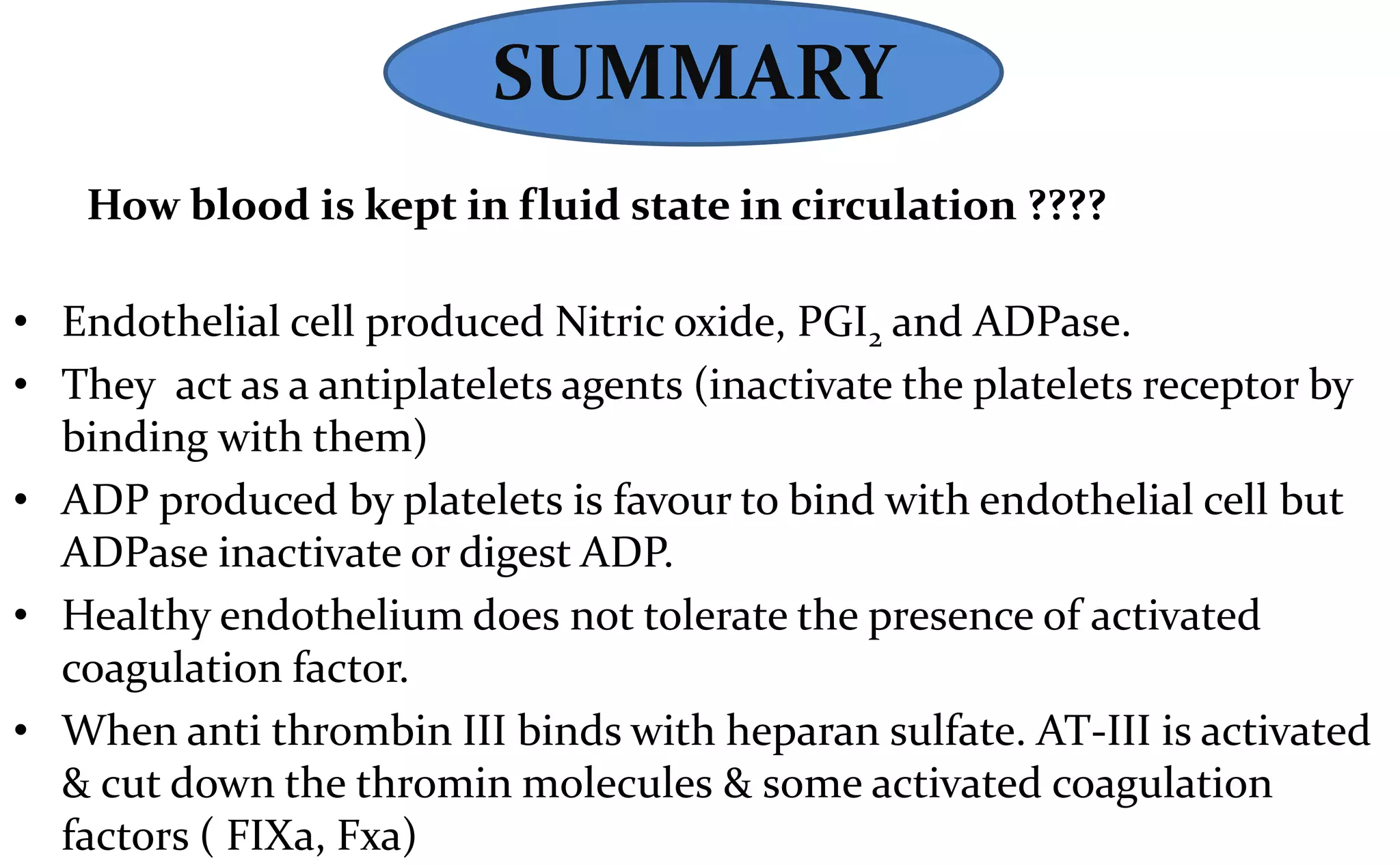 SUMMARY

How blood is kept in fluid state in circulation ????

• Endothelial cell produced Nitric oxide, $PGI_2$ and ADPase.
• They act as a antiplatelets agents (inactivate the platelets receptor by binding with them)
• ADP produced by platelets is favour to bind with endothelial cell but ADPase inactivate or digest ADP.
• Healthy endothelium does not tolerate the presence of activated coagulation factor.
• When anti thrombin III binds with heparan sulfate. AT-III is activated & cut down the thromin molecules & some activated coagulation factors ( FIXa, Fxa)